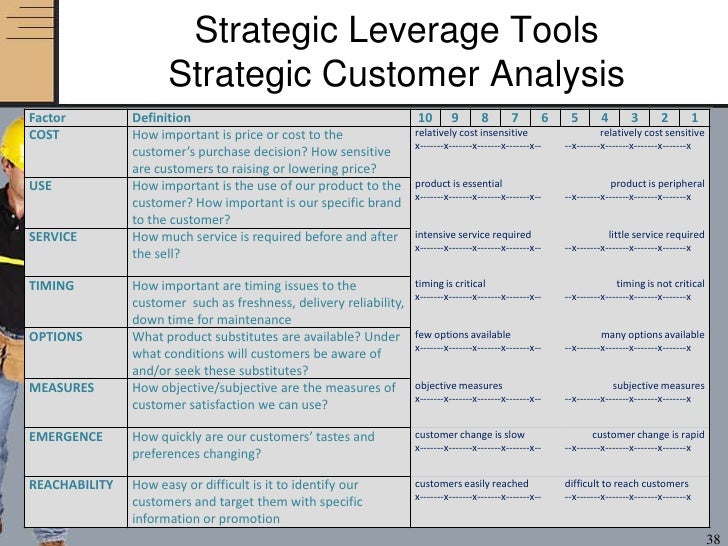 Strategic Leverage Tools
Strategic Customer Analysis

| Factor | Definition | 10 9 8 7 6 5 4 3 2 1 |
|---|---|---|
| COST | How important is price or cost to the customer's purchase decision? How sensitive are customers to raising or lowering price? | relatively cost insensitive relatively cost sensitive x-------x-------x-------x-------x-- --x-------x-------x-------x-------x |
| USE | How important is the use of our product to the customer? How important is our specific brand to the customer? | product is essential product is peripheral x-------x-------x-------x-------x-- --x-------x-------x-------x-------x |
| SERVICE | How much service is required before and after the sell? | intensive service required little service required x-------x-------x-------x-------x-- --x-------x-------x-------x-------x |
| TIMING | How important are timing issues to the customer such as freshness, delivery reliability, down time for maintenance | timing is critical timing is not critical x-------x-------x-------x-------x-- --x-------x-------x-------x-------x |
| OPTIONS | What product substitutes are available? Under what conditions will customers be aware of and/or seek these substitutes? | few options available many options available x-------x-------x-------x-------x-- --x-------x-------x-------x-------x |
| MEASURES | How objective/subjective are the measures of customer satisfaction we can use? | objective measures subjective measures x-------x-------x-------x-------x-- --x-------x-------x-------x-------x |
| EMERGENCE | How quickly are our customers' tastes and preferences changing? | customer change is slow customer change is rapid x-------x-------x-------x-------x-- --x-------x-------x-------x-------x |
| REACHABILITY | How easy or difficult is it to identify our customers and target them with specific information or promotion | customers easily reached difficult to reach customers x-------x-------x-------x-------x-- --x-------x-------x-------x-------x |

38